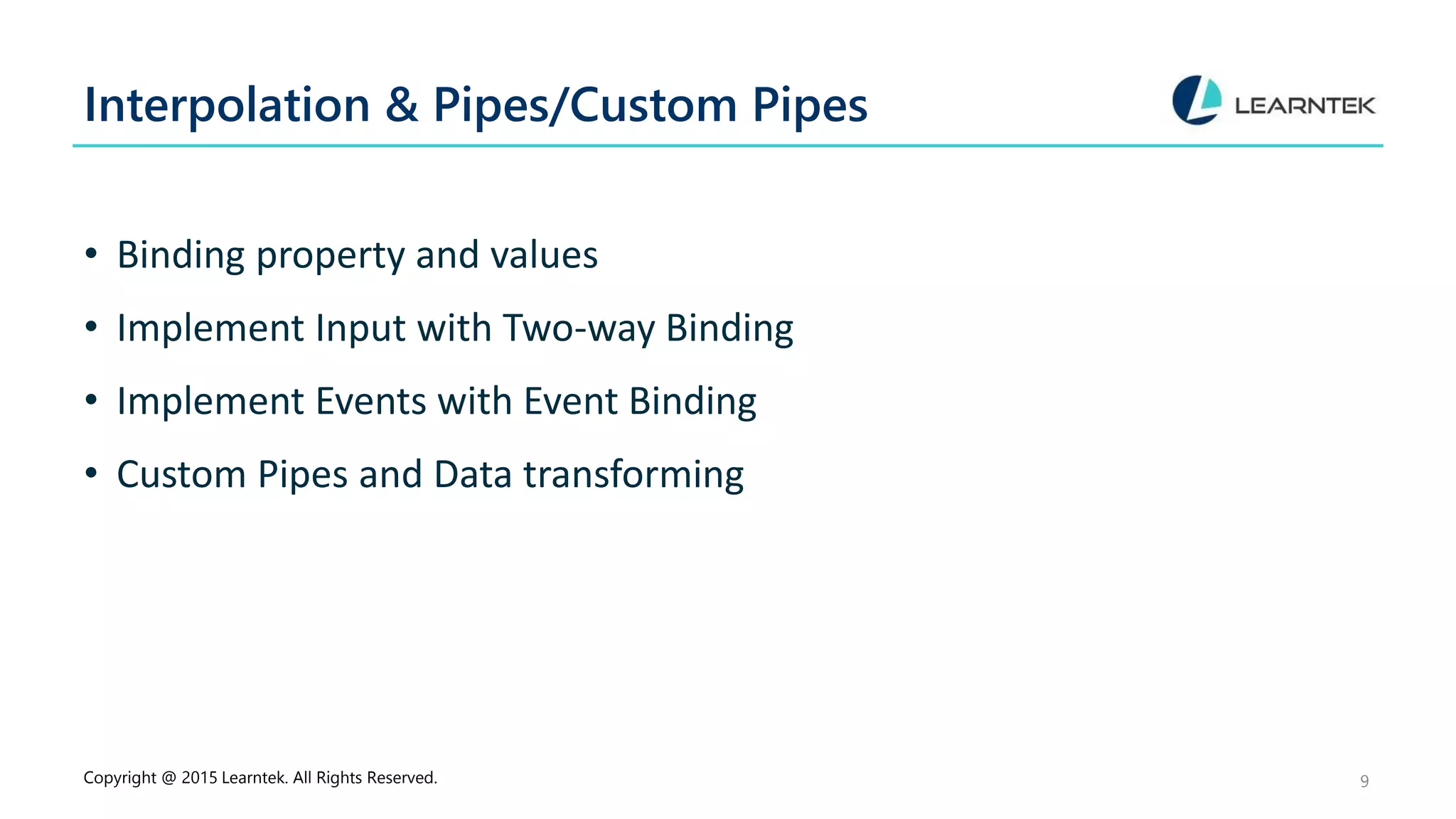 Interpolation & Pipes/Custom Pipes

LEARNTEK

• Binding property and values
• Implement Input with Two-way Binding
• Implement Events with Event Binding
• Custom Pipes and Data transforming

Copyright @ 2015 Learntek. All Rights Reserved.

9